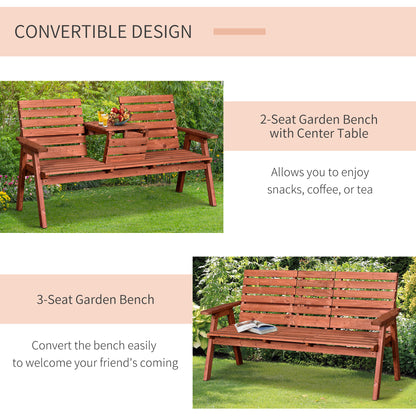 CONVERTIBLE DESIGN

2-Seat Garden Bench with Center Table

Allows you to enjoy snacks, coffee, or tea

3-Seat Garden Bench

Convert the bench easily to welcome your friend's coming